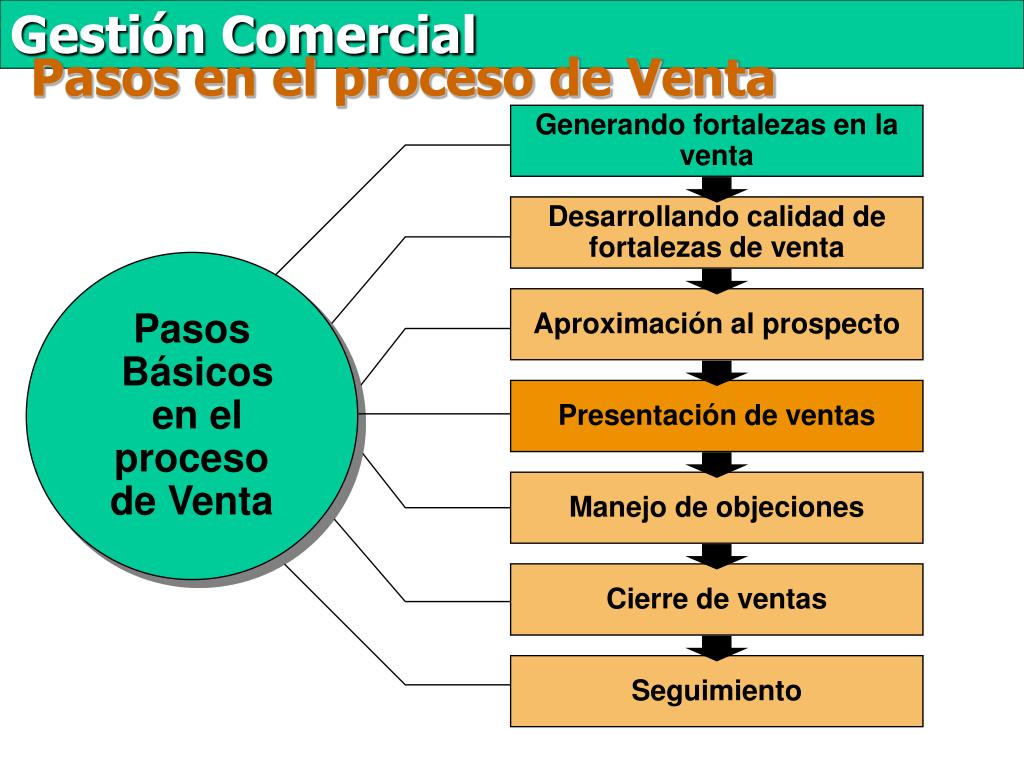 Gestión Comercial
Pasos en el proceso de Venta

Pasos Básicos en el proceso de Venta

Generando fortalezas en la venta

Desarrollando calidad de fortalezas de venta

Aproximación al prospecto

Presentación de ventas

Manejo de objeciones

Cierre de ventas

Seguimiento